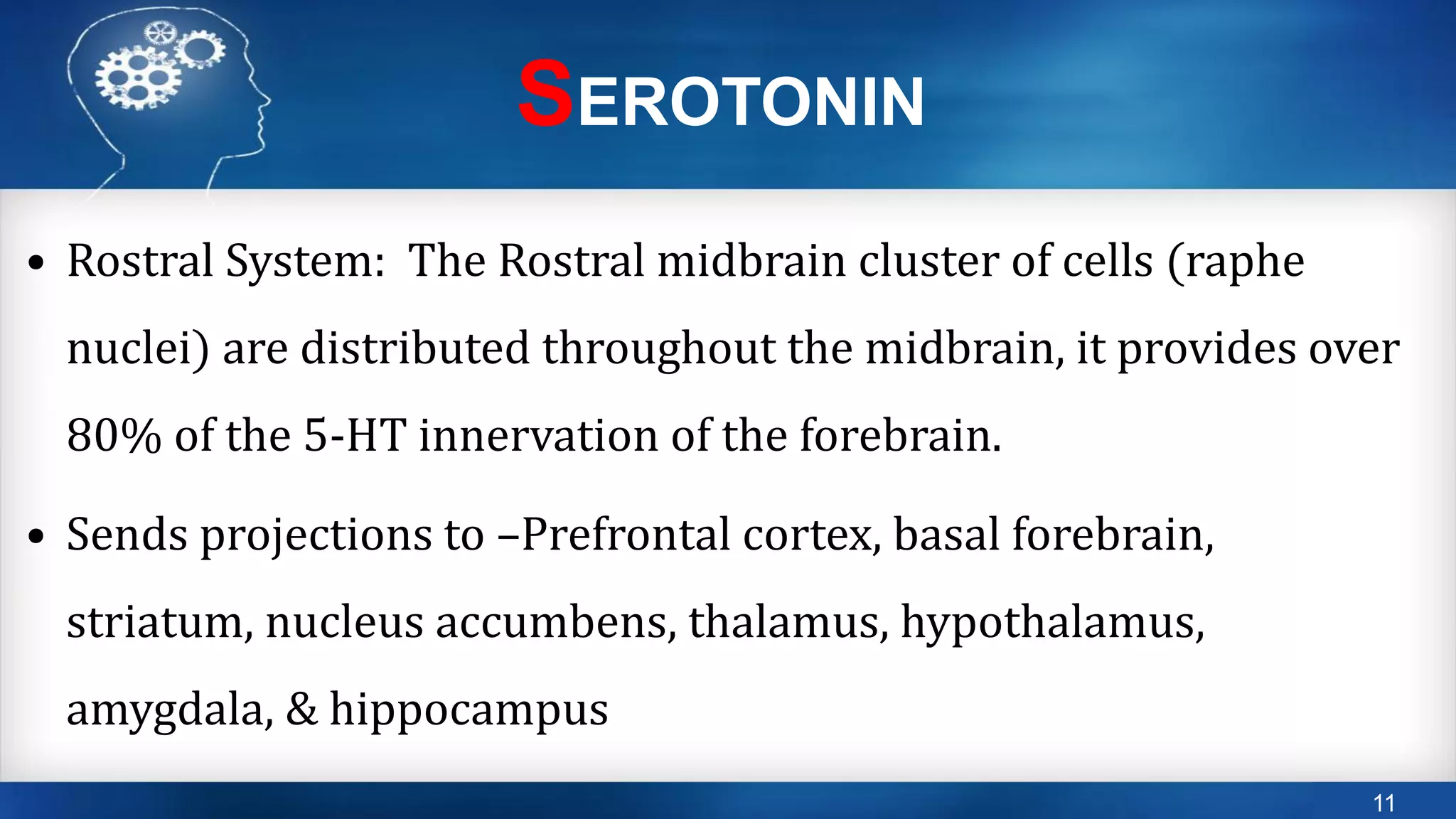 SEROTONIN

• Rostral System: The Rostral midbrain cluster of cells (raphe nuclei) are distributed throughout the midbrain, it provides over 80% of the 5-HT innervation of the forebrain.

• Sends projections to –Prefrontal cortex, basal forebrain, striatum, nucleus accumbens, thalamus, hypothalamus, amygdala, & hippocampus

11